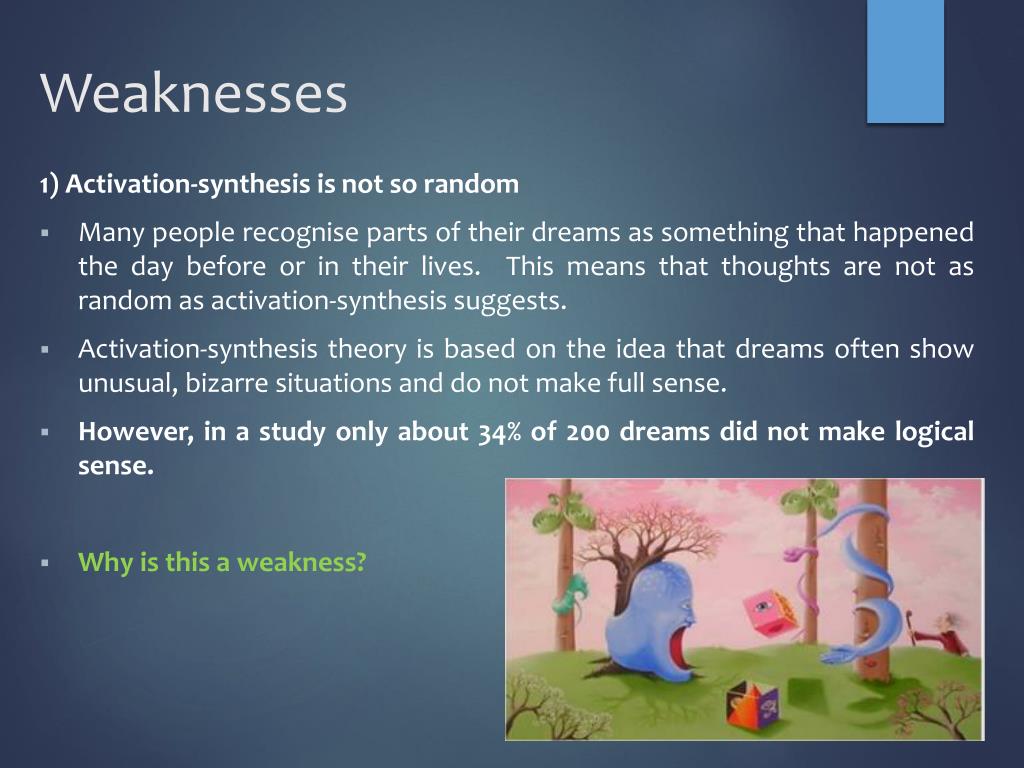 Weaknesses

1) Activation-synthesis is not so random

▪ Many people recognise parts of their dreams as something that happened the day before or in their lives. This means that thoughts are not as random as activation-synthesis suggests.

▪ Activation-synthesis theory is based on the idea that dreams often show unusual, bizarre situations and do not make full sense.

▪ However, in a study only about 34% of 200 dreams did not make logical sense.

▪ Why is this a weakness?